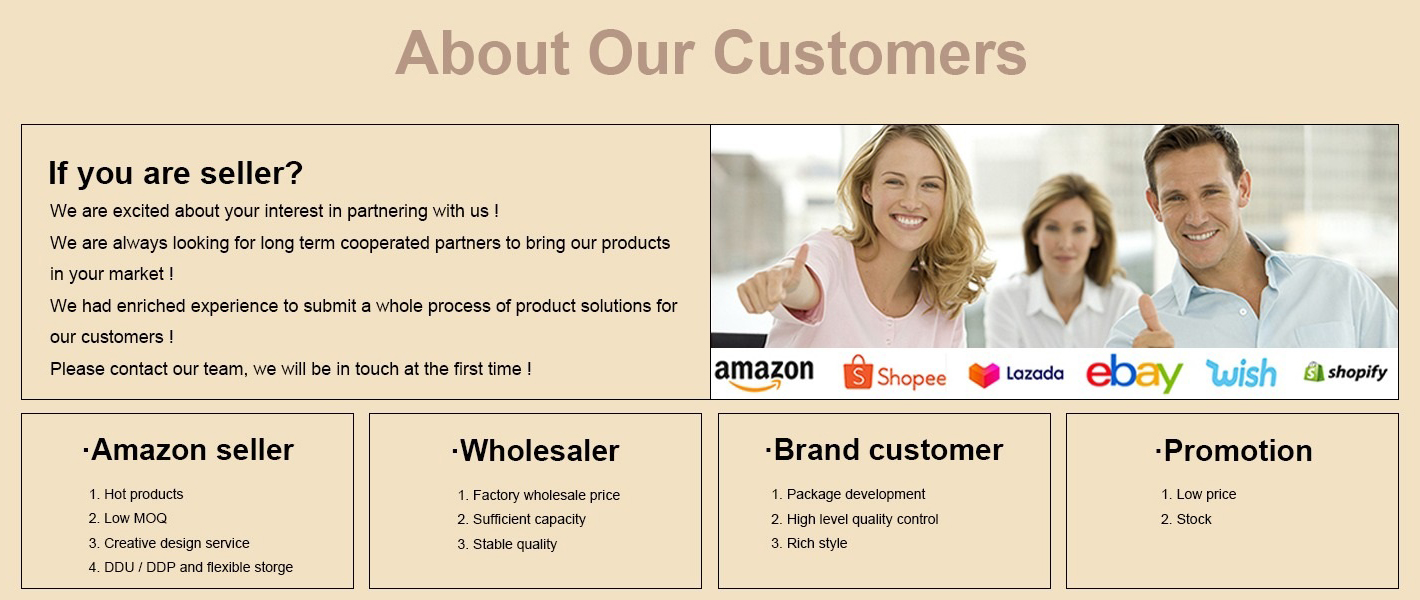 About Our Customers

If you are seller?

We are excited about your interest in partnering with us !

We are always looking for long term cooperated partners to bring our products in your market !

We had enriched experience to submit a whole process of product solutions for our customers !

Please contact our team, we will be in touch at the first time !

amazon Shopee Lazada ebay wish shopify

·Amazon seller

1. Hot products
2. Low MOQ
3. Creative design service
4. DDU / DDP and flexible storge

·Wholesaler

1. Factory wholesale price
2. Sufficient capacity
3. Stable quality

·Brand customer

1. Package development
2. High level quality control
3. Rich style

·Promotion

1. Low price
2. Stock